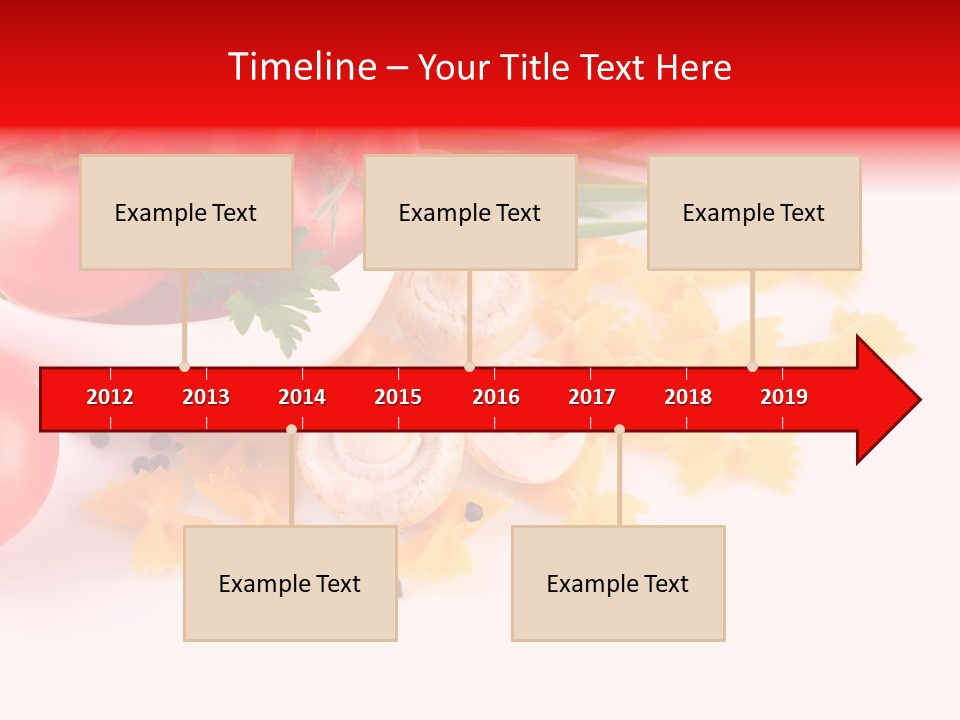 Timeline – Your Title Text Here

Example Text

Example Text

Example Text

2012 2013 2014 2015 2016 2017 2018 2019

Example Text

Example Text